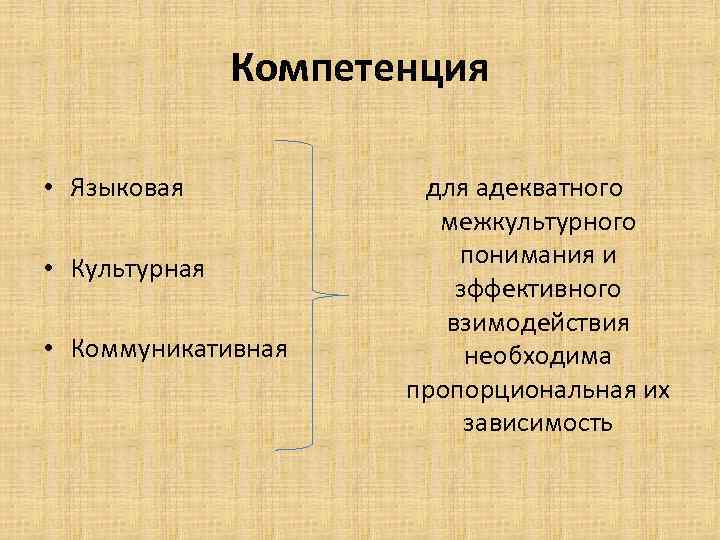 Компетенция

• Языковая

• Культурная

• Коммуникативная

для адекватного межкультурного понимания и эффективного взимодействия необходима пропорциональная их зависимость